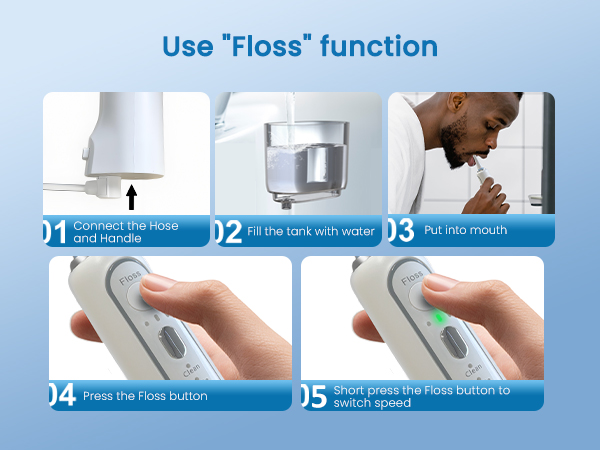 Use "Floss" function

01 Connect the Hose and Handle

02 Fill the tank with water

03 Put into mouth

Floss

Clean

04 Press the Floss button

Floss

Clean

05 Short press the Floss button to switch speed